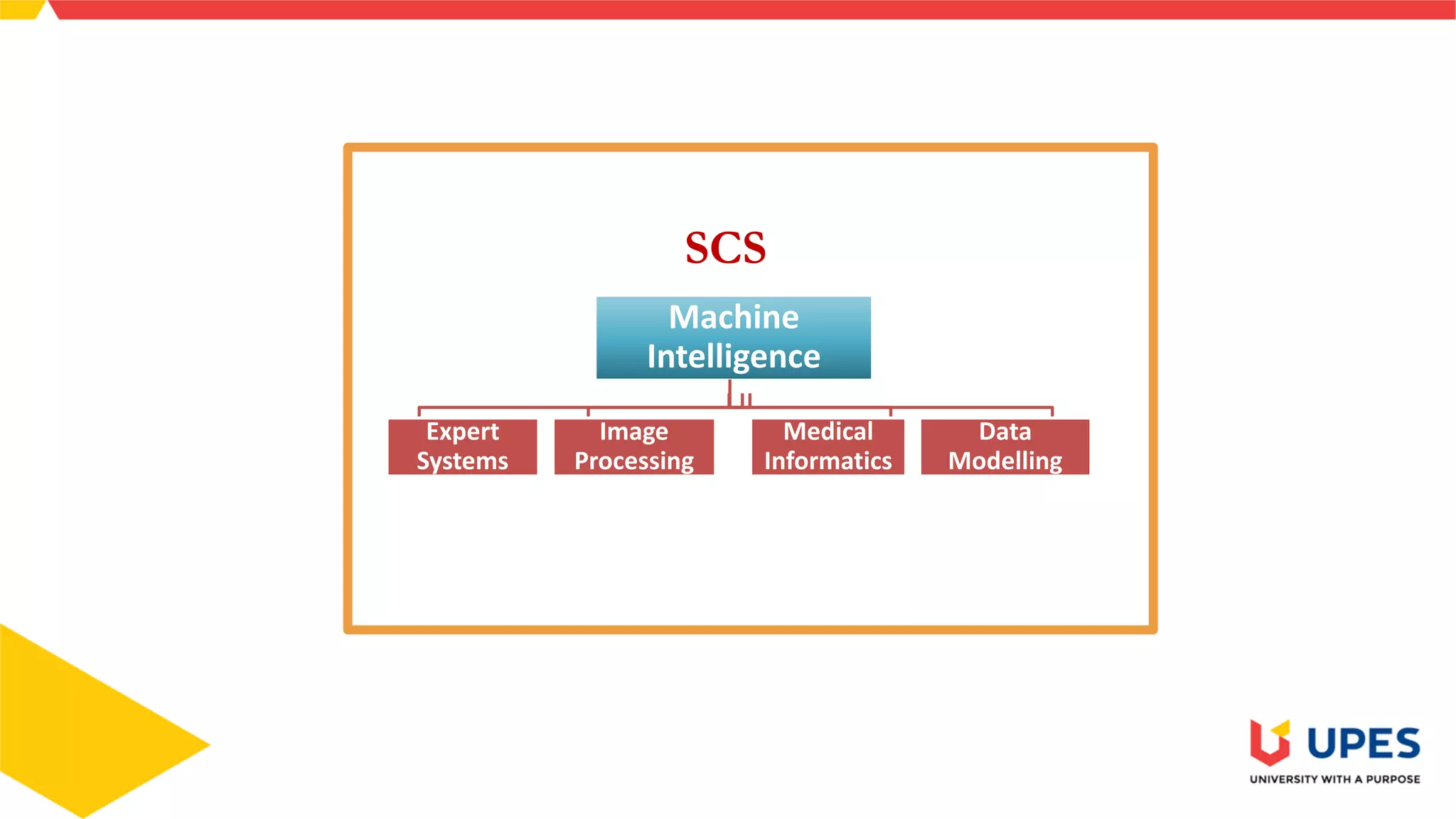 SCS

Machine Intelligence

Expert Systems

Image Processing

Medical Informatics

Data Modelling

UPES
UNIVERSITY WITH A PURPOSE